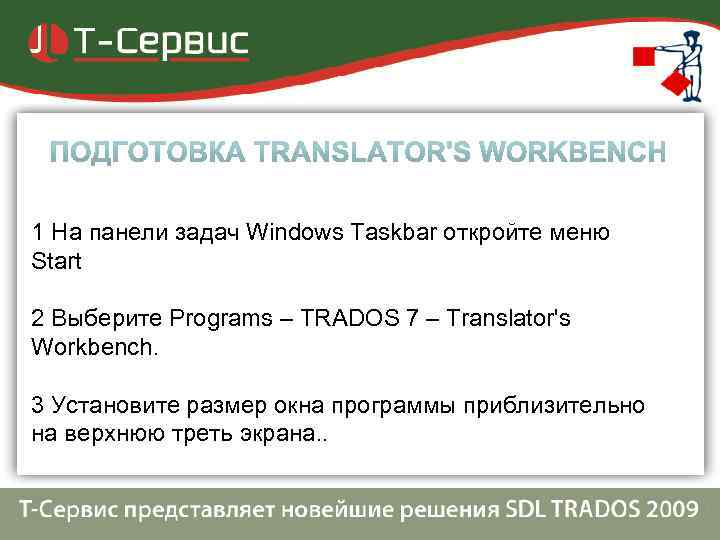 Т-Сервис

ПОДГОТОВКА TRANSLATOR'S WORKBENCH

1 На панели задач Windows Taskbar откройте меню Start

2 Выберите Programs – TRADOS 7 – Translator's Workbench.

3 Установите размер окна программы приблизительно на верхнюю треть экрана..

Т-Сервис представляет новейшие решения SDL TRADOS 2009